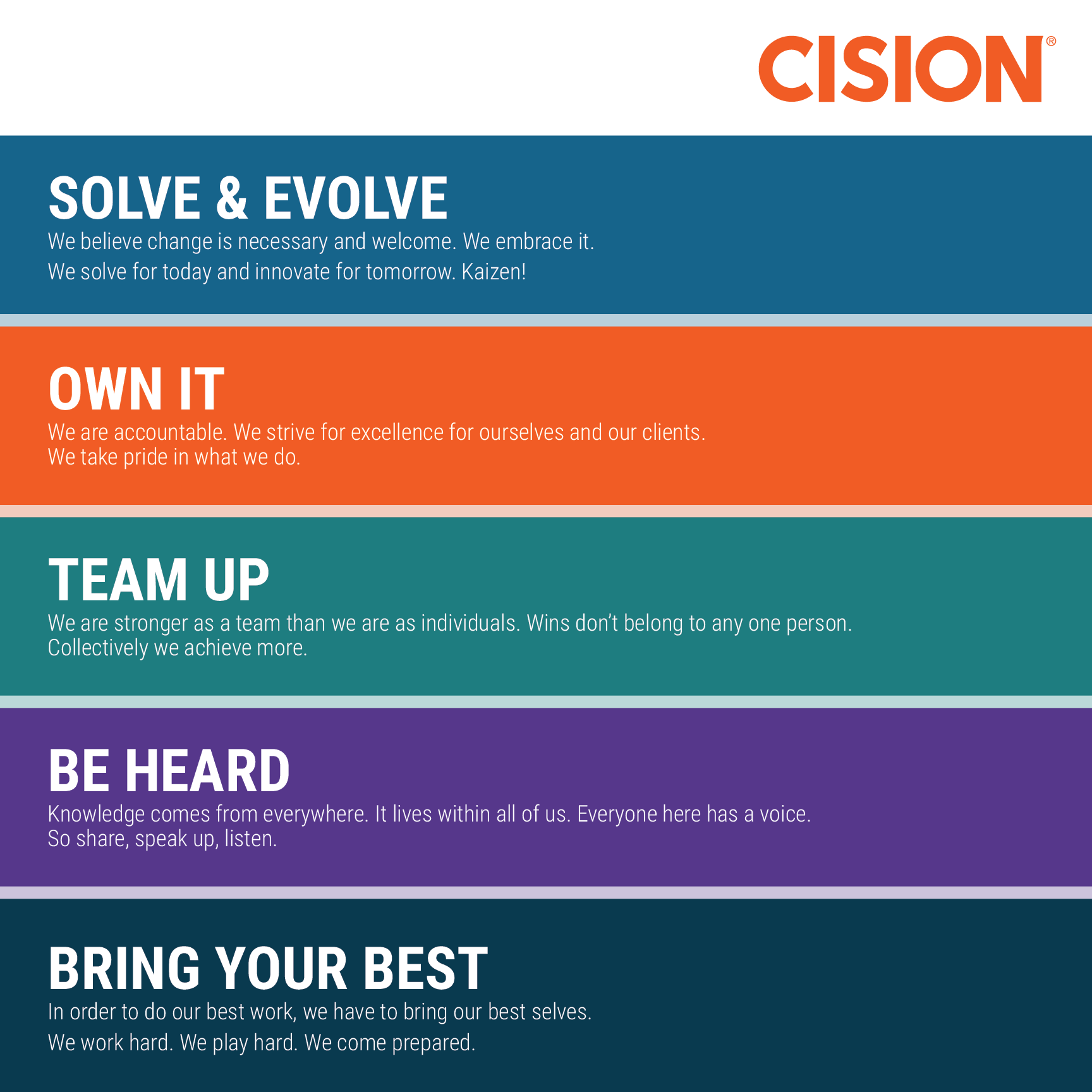 CISION®

SOLVE & EVOLVE
We believe change is necessary and welcome. We embrace it. We solve for today and innovate for tomorrow. Kaizen!

OWN IT
We are accountable. We strive for excellence for ourselves and our clients. We take pride in what we do.

TEAM UP
We are stronger as a team than we are as individuals. Wins don't belong to any one person. Collectively we achieve more.

BE HEARD
Knowledge comes from everywhere. It lives within all of us. Everyone here has a voice. So share, speak up, listen.

BRING YOUR BEST
In order to do our best work, we have to bring our best selves. We work hard. We play hard. We come prepared.